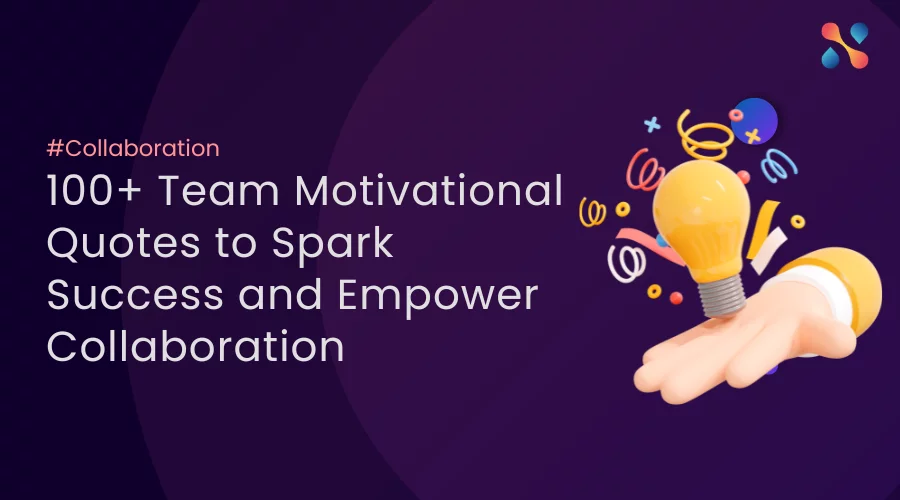 #Collaboration

100+ Team Motivational Quotes to Spark Success and Empower Collaboration